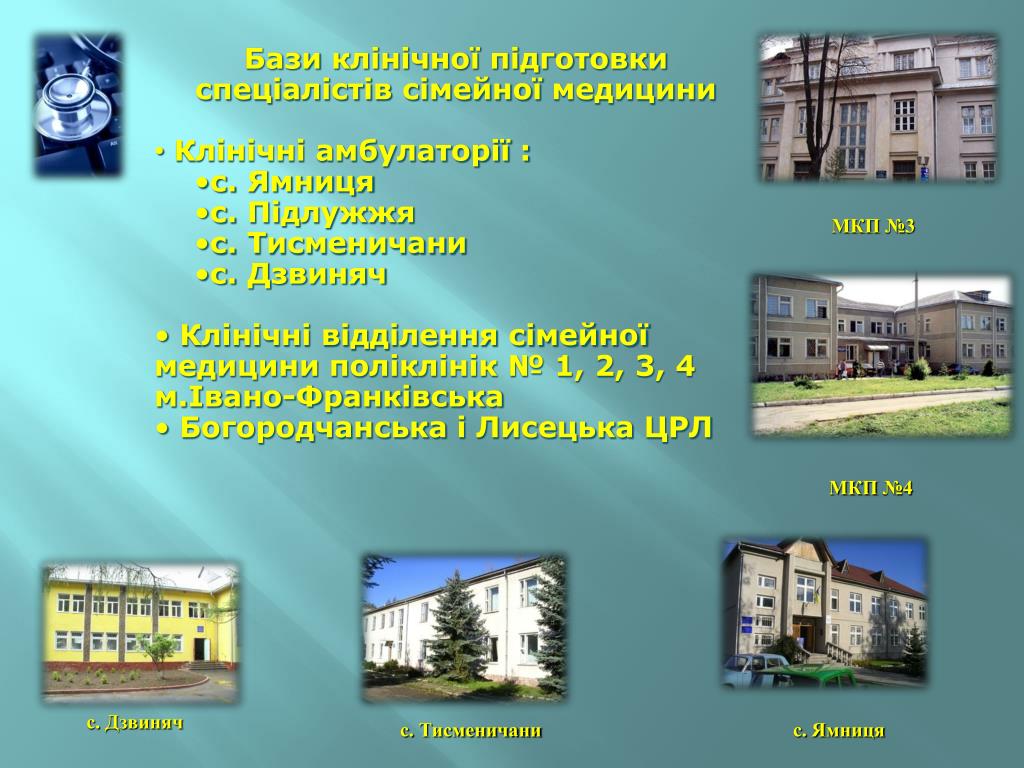 Бази клінічної підготовки спеціалістів сімейної медицини

• Клінічні амбулаторії :
•с. Ямниця
•с. Підлужжя
•с. Тисменичани
•с. Дзвиняч

• Клінічні відділення сімейної медицини поліклінік № 1, 2, 3, 4 м.Івано-Франківська
• Богородчанська і Лисецька ЦРЛ

МКП №3

МКП №4

с. Дзвиняч

с. Тисменичани

с. Ямниця